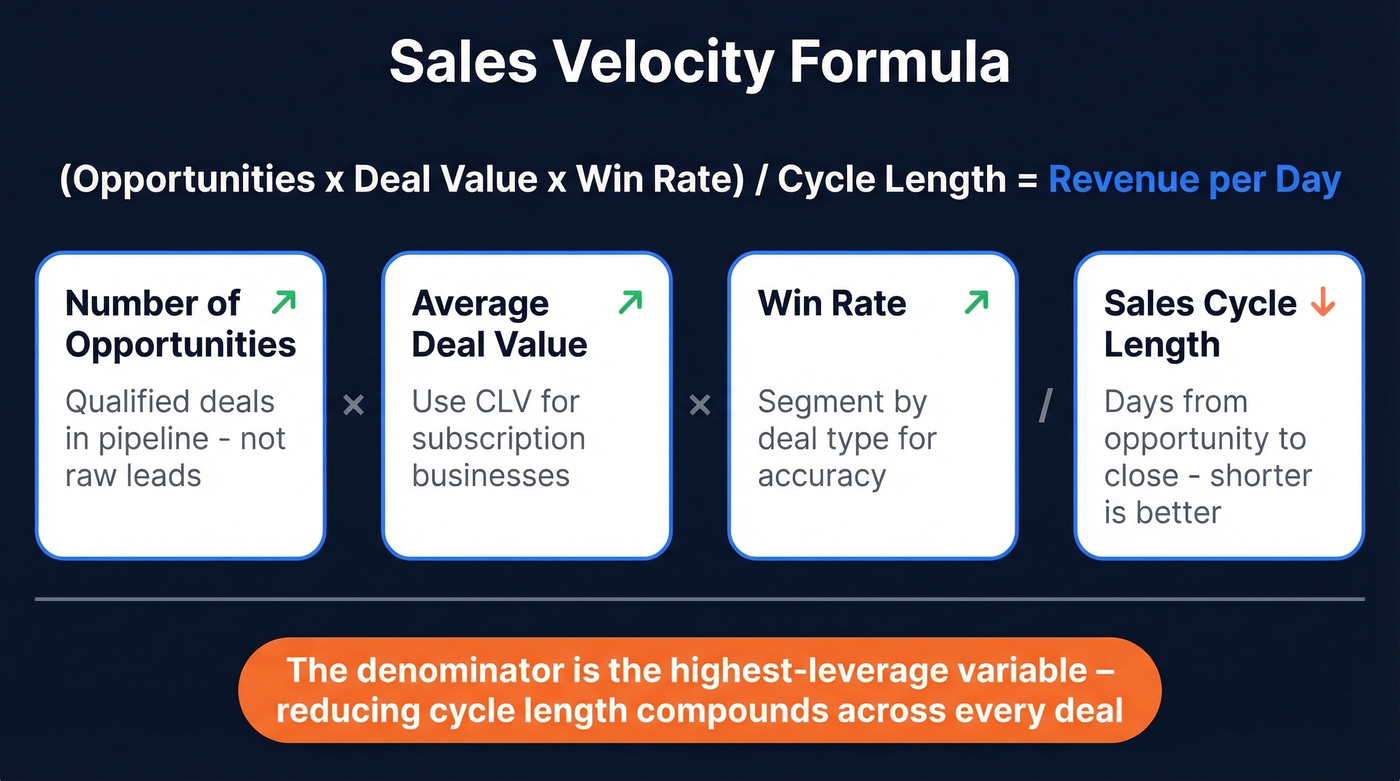 Sales Velocity Formula

(Opportunities x Deal Value x Win Rate) / Cycle Length = Revenue per Day

Number of Opportunities ↗
Qualified deals in pipeline - not raw leads

×

Average Deal Value ↗
Use CLV for subscription businesses

×

Win Rate ↗
Segment by deal type for accuracy

/

Sales Cycle Length ↓
Days from opportunity to close - shorter is better

The denominator is the highest-leverage variable – reducing cycle length compounds across every deal